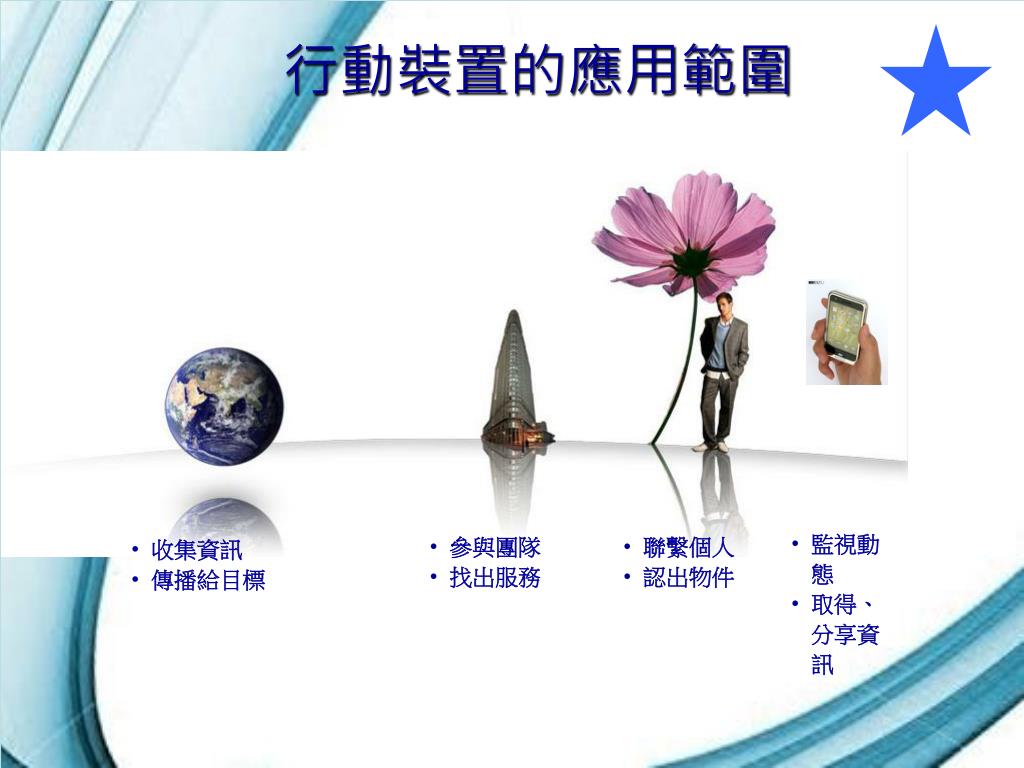 行動裝置的應用範圍

• 收集資訊
• 傳播給目標

• 參與團隊
• 找出服務

• 聯繫個人
• 認出物件

• 監視動態
• 取得、分享資訊